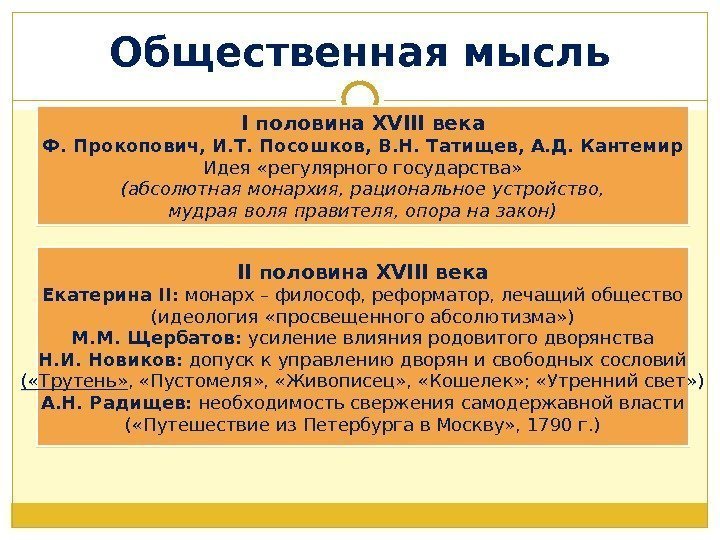 Общественная мысль

I половина XVIII века
Ф. Прокопович, И.Т. Посошков, В.Н. Татищев, А.Д. Кантемир
Идея «регулярного государства»
(абсолютная монархия, рациональное устройство, мудрая воля правителя, опора на закон)

II половина XVIII века
Екатерина II: монарх – философ, реформатор, лечащий общество (идеология «просвещенного абсолютизма»)
М.М. Щербатов: усиление влияния родовитого дворянства
Н.И. Новиков: допуск к управлению дворян и свободных сословий («Трутень», «Пустомеля», «Живописец», «Кошелек»; «Утренний свет»)
А.Н. Радищев: необходимость свержения самодержавной власти («Путешествие из Петербурга в Москву», 1790 г.)